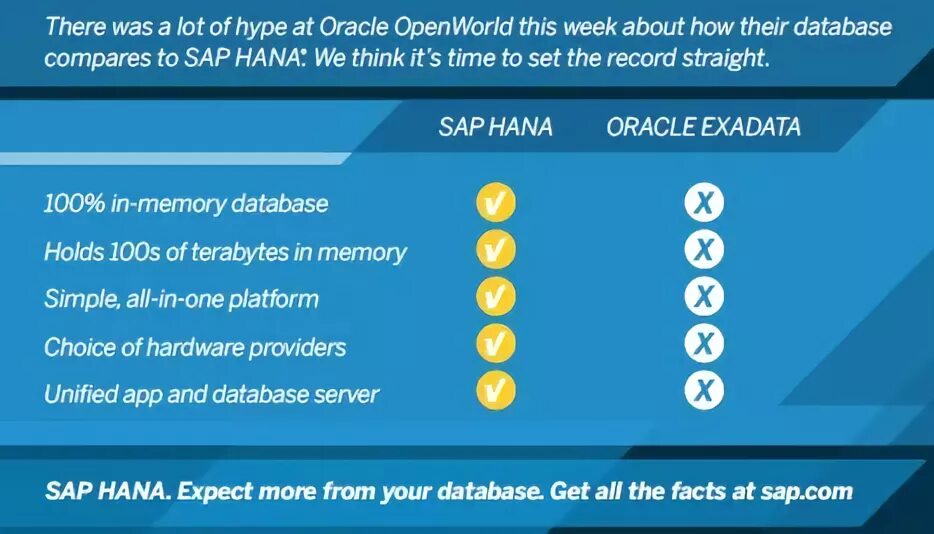 There was a lot of hype at Oracle OpenWorld this week about how their database compares to SAP HANA®. We think it's time to set the record straight.

| | SAP HANA | ORACLE EXADATA |
|---|---|---|
| 100% in-memory database | ✓ | X |
| Holds 100s of terabytes in memory | ✓ | X |
| Simple, all-in-one platform | ✓ | X |
| Choice of hardware providers | ✓ | X |
| Unified app and database server | ✓ | X |

SAP HANA. Expect more from your database. Get all the facts at sap.com